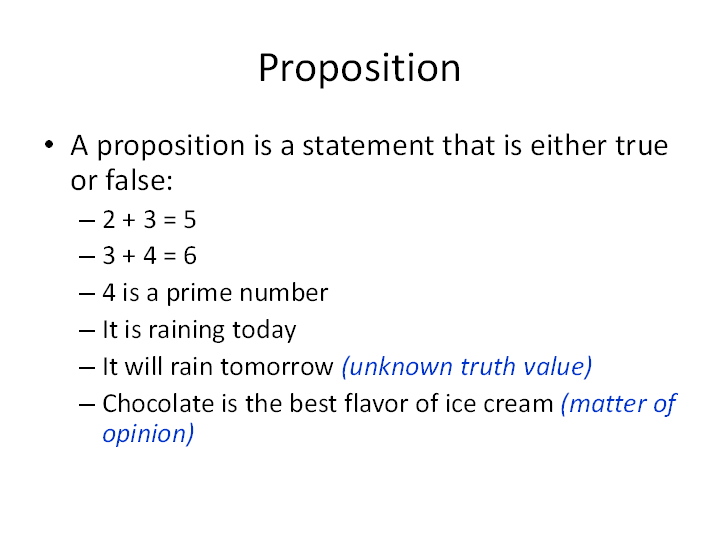 Proposition

• A proposition is a statement that is either true or false:
– $2 + 3 = 5$
– $3 + 4 = 6$
– 4 is a prime number
– It is raining today
– It will rain tomorrow (unknown truth value)
– Chocolate is the best flavor of ice cream (matter of opinion)